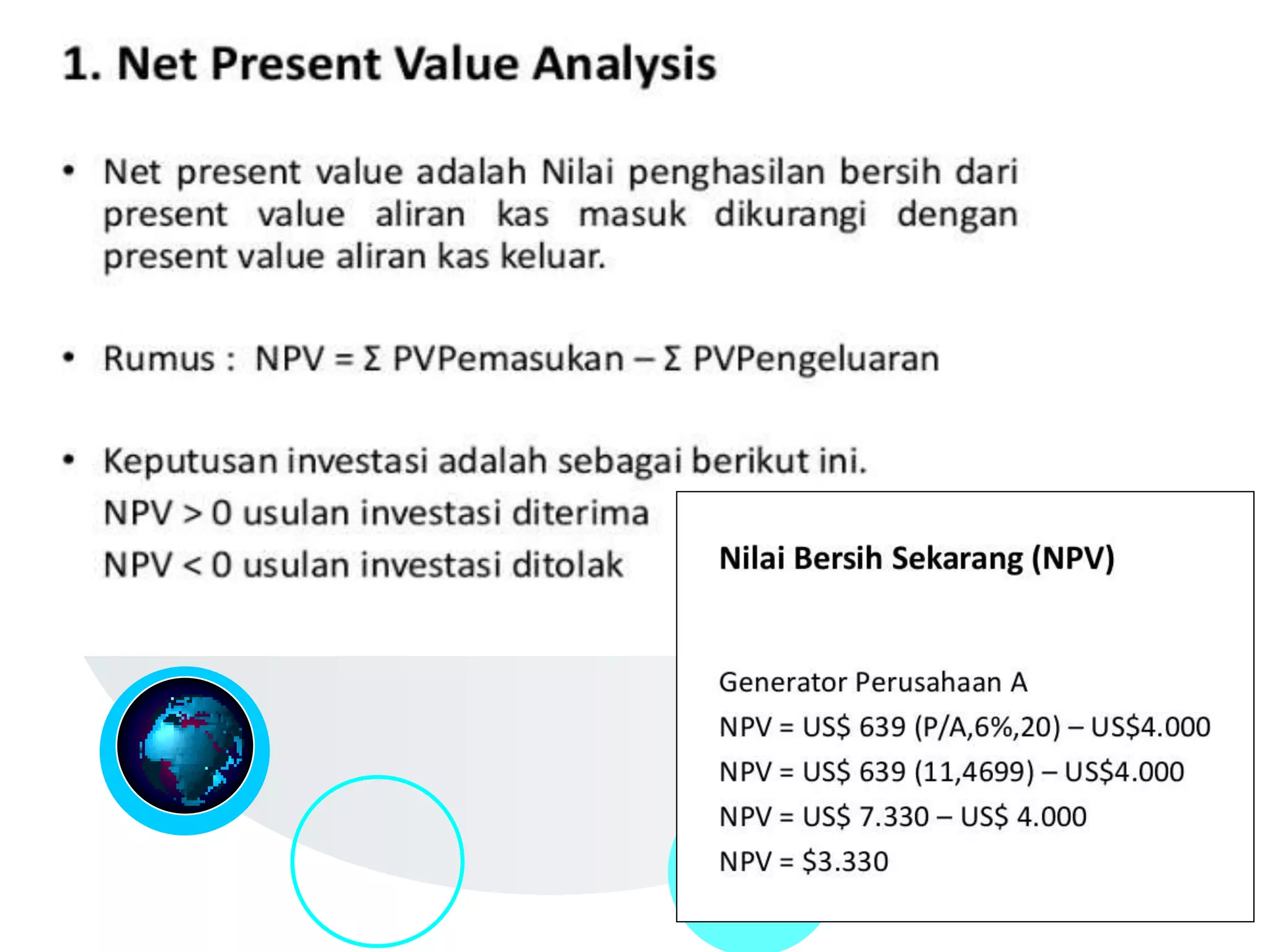 1. Net Present Value Analysis

• Net present value adalah Nilai penghasilan bersih dari present value aliran kas masuk dikurangi dengan present value aliran kas keluar.

• Rumus : NPV = Σ PVPemasukan – Σ PVPengeluaran

• Keputusan investasi adalah sebagai berikut ini.
NPV > 0 usulan investasi diterima
NPV < 0 usulan investasi ditolak

Nilai Bersih Sekarang (NPV)

Generator Perusahaan A
NPV = US$ 639 (P/A,6%,20) – US$4.000
NPV = US$ 639 (11,4699) – US$4.000
NPV = US$ 7.330 – US$ 4.000
NPV = $3.330